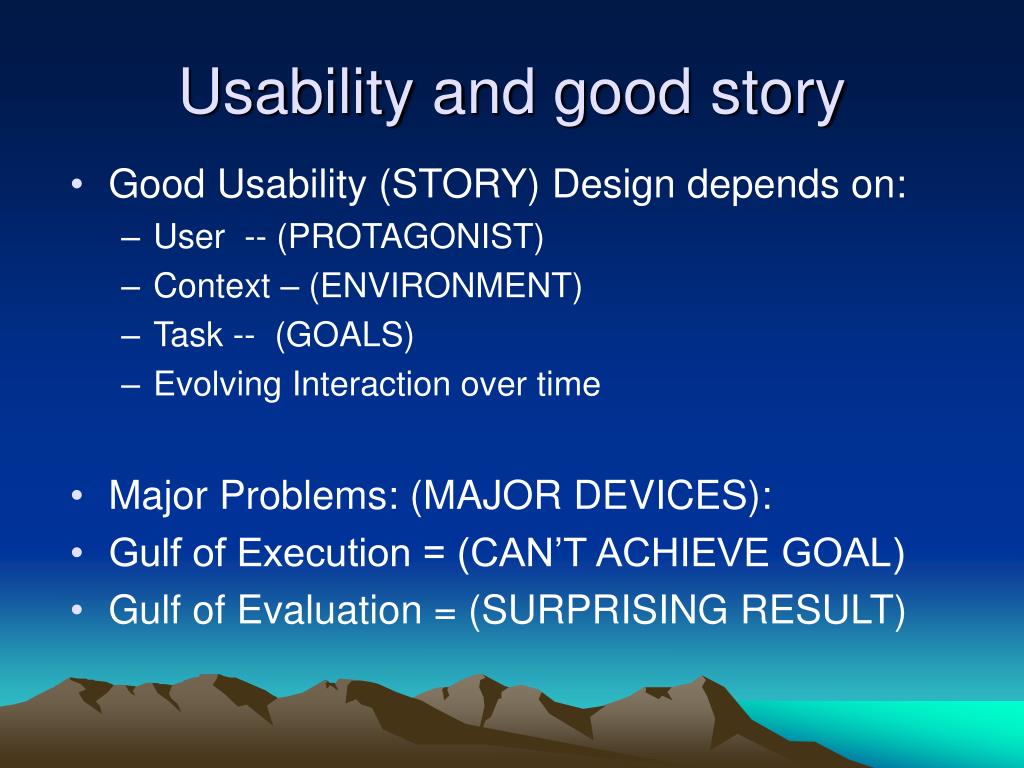 Usability and good story

• Good Usability (STORY) Design depends on:
  – User -- (PROTAGONIST)
  – Context – (ENVIRONMENT)
  – Task -- (GOALS)
  – Evolving Interaction over time

• Major Problems: (MAJOR DEVICES):
• Gulf of Execution = (CAN'T ACHIEVE GOAL)
• Gulf of Evaluation = (SURPRISING RESULT)